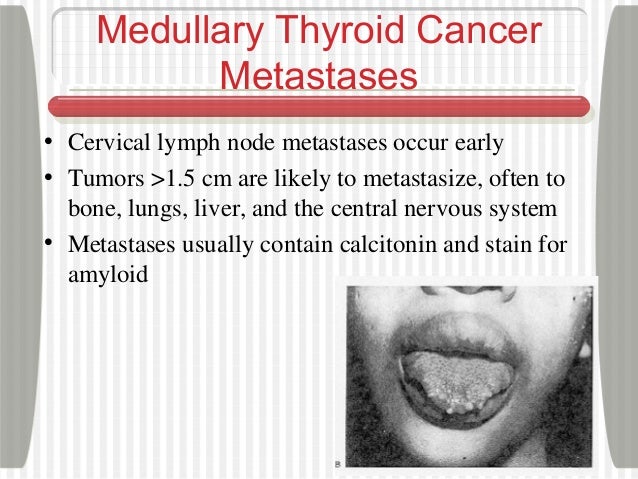 Medullary Thyroid Cancer Metastases

• Cervical lymph node metastases occur early
• Tumors >1.5 cm are likely to metastasize, often to bone, lungs, liver, and the central nervous system
• Metastases usually contain calcitonin and stain for amyloid

B